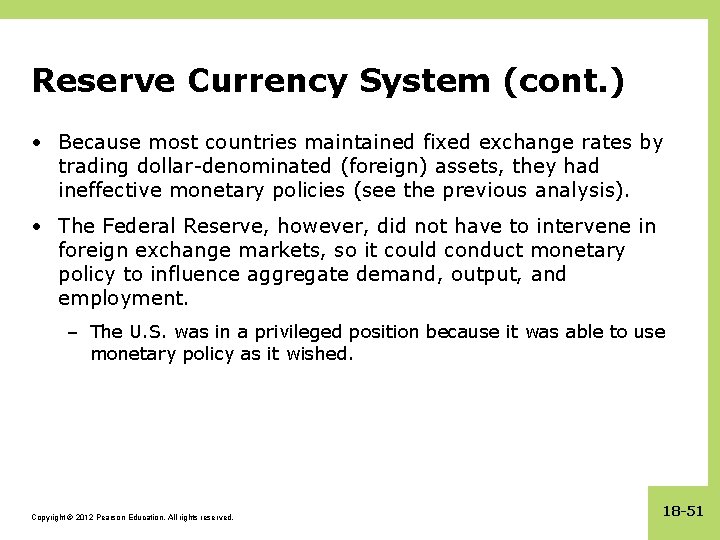 Reserve Currency System (cont.)

• Because most countries maintained fixed exchange rates by trading dollar-denominated (foreign) assets, they had ineffective monetary policies (see the previous analysis).

• The Federal Reserve, however, did not have to intervene in foreign exchange markets, so it could conduct monetary policy to influence aggregate demand, output, and employment.

– The U.S. was in a privileged position because it was able to use monetary policy as it wished.

Copyright © 2012 Pearson Education. All rights reserved.

18-51